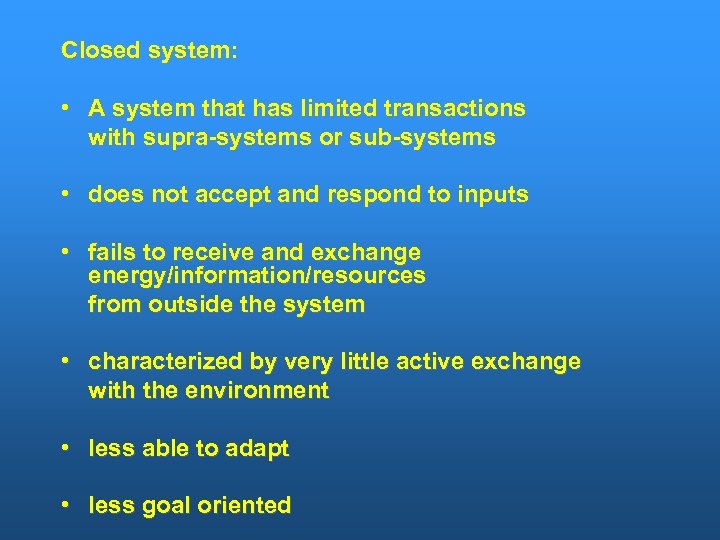 Closed system:

• A system that has limited transactions with supra-systems or sub-systems

• does not accept and respond to inputs

• fails to receive and exchange energy/information/resources from outside the system

• characterized by very little active exchange with the environment

• less able to adapt

• less goal oriented